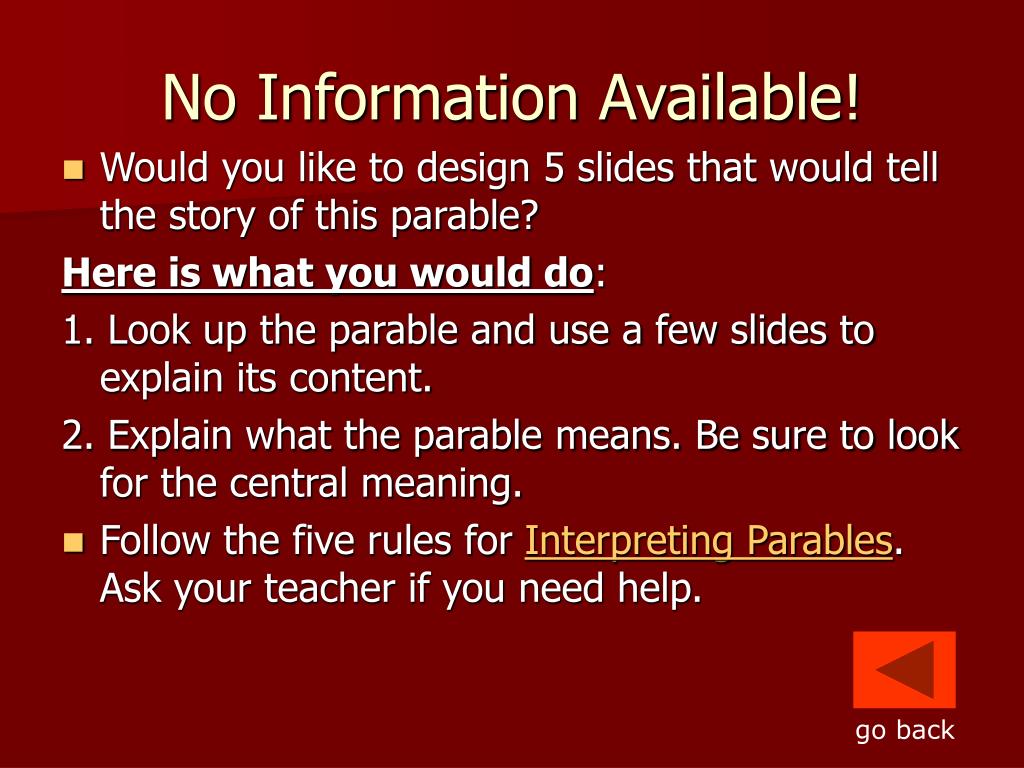 No Information Available!

Would you like to design 5 slides that would tell the story of this parable?

Here is what you would do:

1. Look up the parable and use a few slides to explain its content.

2. Explain what the parable means. Be sure to look for the central meaning.

Follow the five rules for Interpreting Parables. Ask your teacher if you need help.

go back